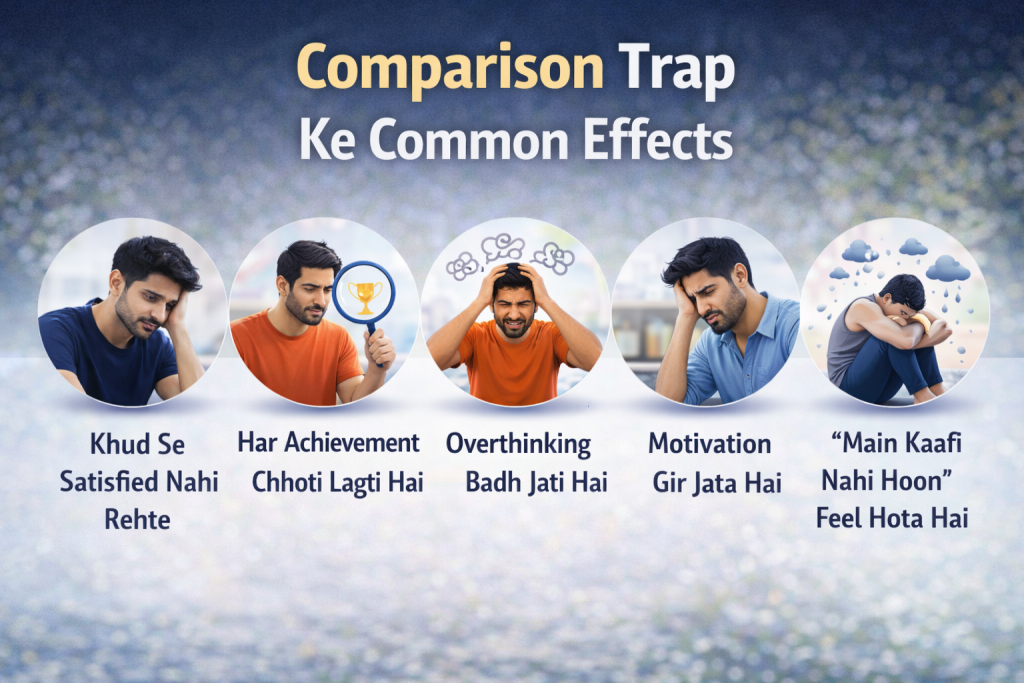 Comparison Trap
Ke Common Effects

Khud Se Satisfied Nahi Rehte

Har Achievement Chhoti Lagti Hai

Overthinking Badh Jati Hai

Motivation Gir Jata Hai

“Main Kaafi Nahi Hoon” Feel Hota Hai